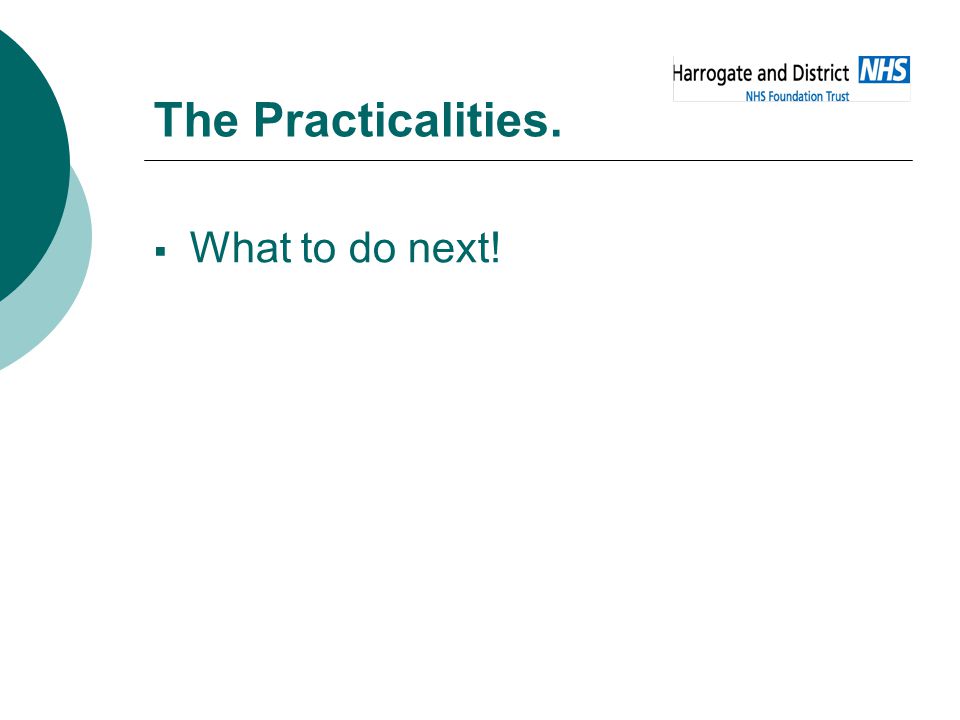 Harrogate and District NHS
NHS Foundation Trust

The Practicalities.

▪ What to do next!